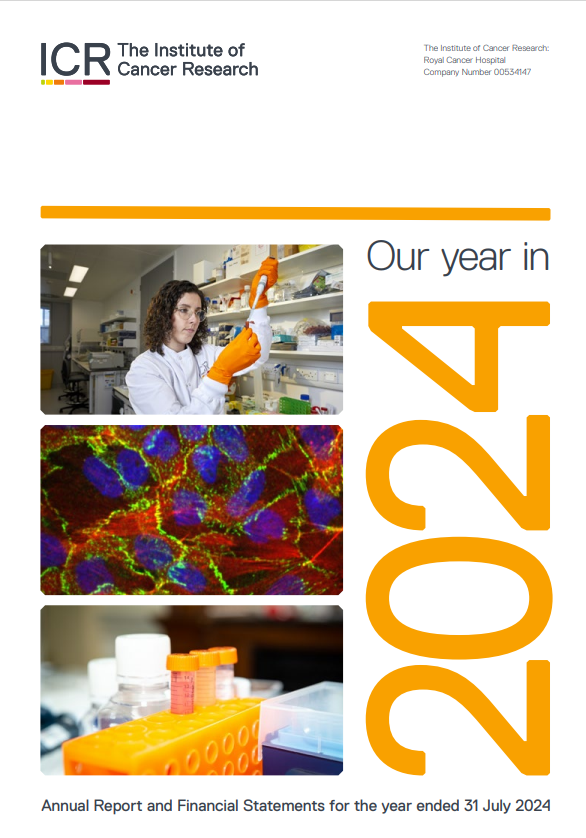 ICR The Institute of Cancer Research

The Institute of Cancer Research: Royal Cancer Hospital Company Number 00534147

Our year in

2024

Annual Report and Financial Statements for the year ended 31 July 2024